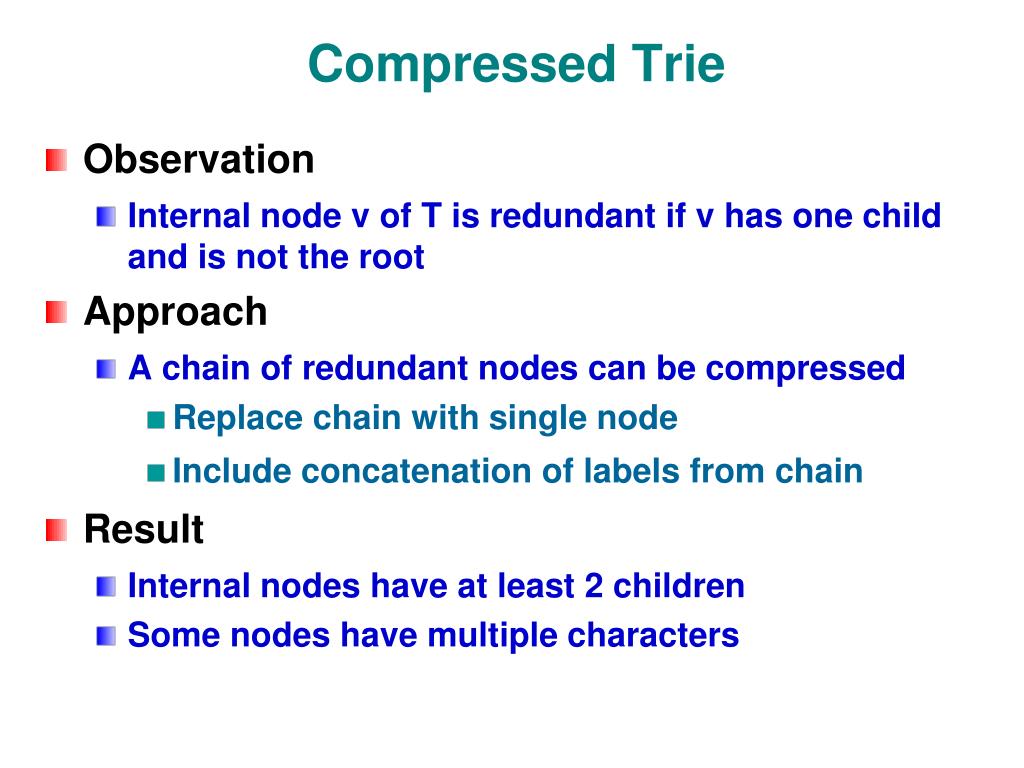 Compressed Trie

Observation

Internal node v of T is redundant if v has one child and is not the root

Approach

A chain of redundant nodes can be compressed

Replace chain with single node

Include concatenation of labels from chain

Result

Internal nodes have at least 2 children

Some nodes have multiple characters